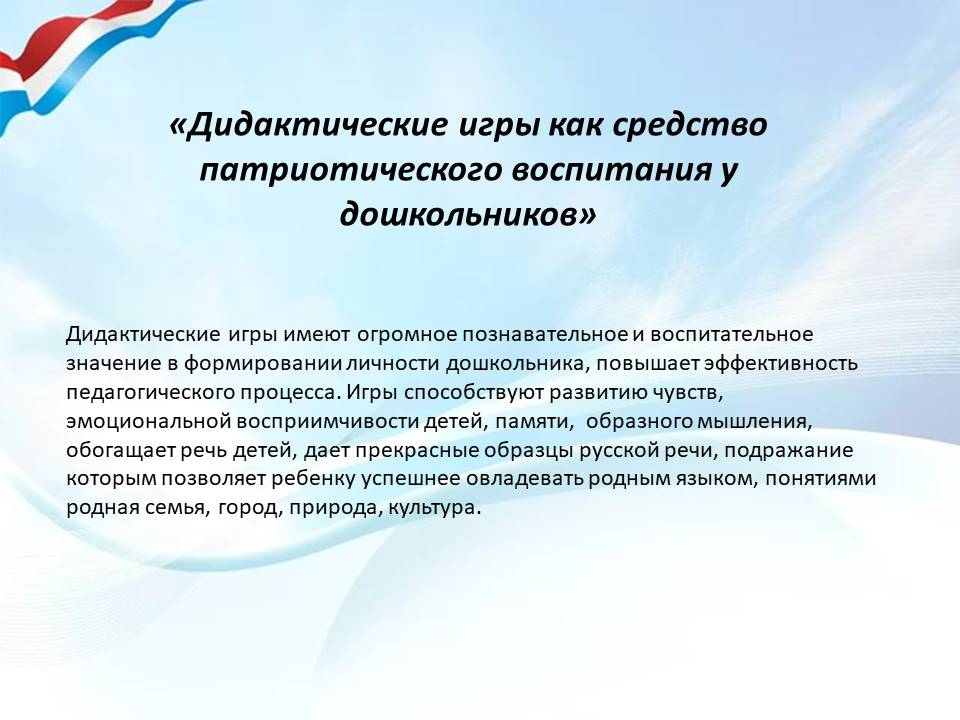 «Дидактические игры как средство патриотического воспитания у дошкольников»

Дидактические игры имеют огромное познавательное и воспитательное значение в формировании личности дошкольника, повышает эффективность педагогического процесса. Игры способствуют развитию чувств, эмоциональной восприимчивости детей, памяти, образного мышления, обогащает речь детей, дает прекрасные образцы русской речи, подражание которым позволяет ребенку успешнее овладевать родным языком, понятиями родная семья, город, природа, культура.